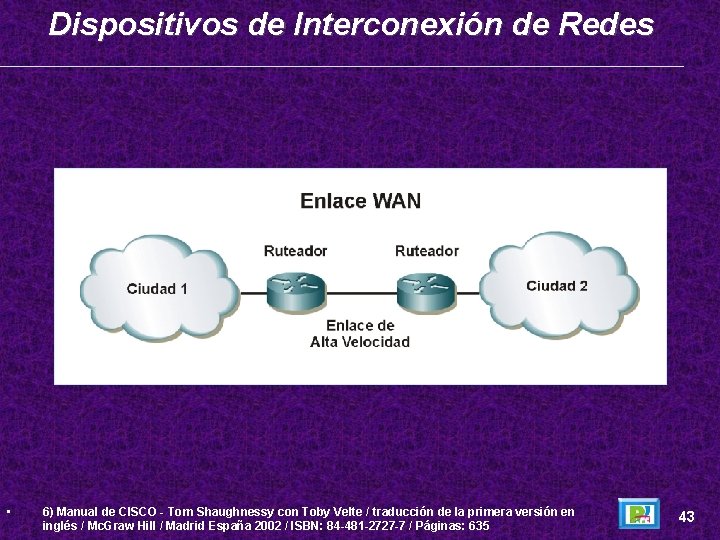 Dispositivos de Interconexión de Redes

Enlace WAN

Ruteador

Ruteador

Ciudad 1

Ciudad 2

Enlace de
Alta Velocidad

▪ 6) Manual de CISCO - Tom Shaughnessy con Toby Velte / traducción de la primera versión en inglés / McGraw Hill / Madrid España 2002 / ISBN: 84-481-2727-7 / Páginas: 635

43